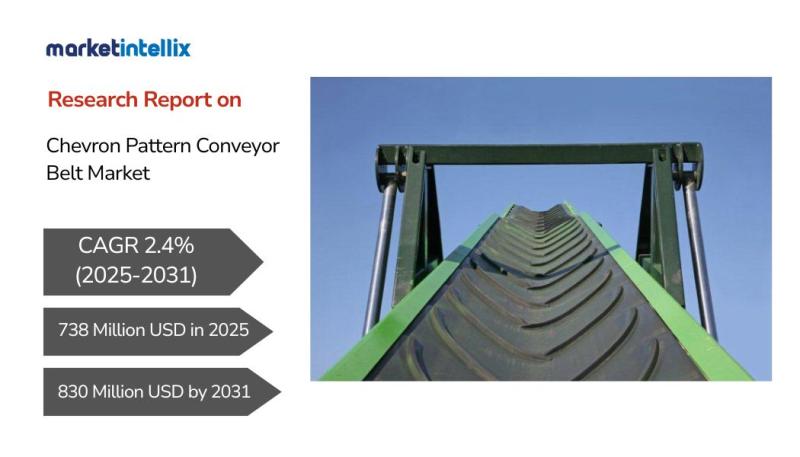 marketintellix

Research Report on

Chevron Pattern Conveyor Belt Market

CAGR 2.4% (2025-2031)

738 Million USD in 2025

830 Million USD by 2031